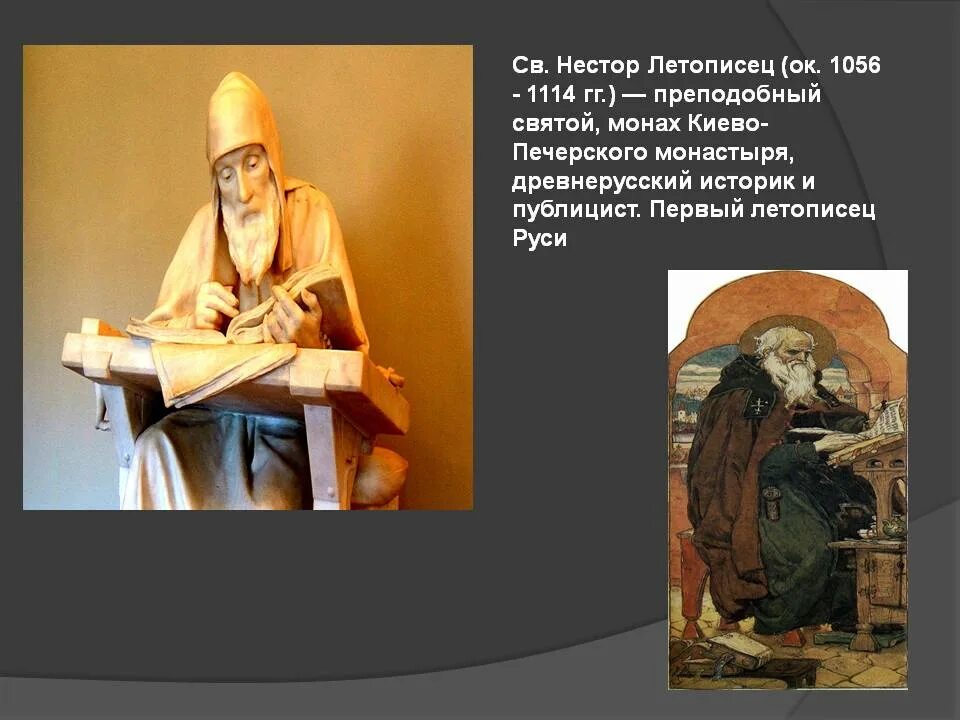 Св. Нестор Летописец (ок. 1056 - 1114 гг.) — преподобный святой, монах Киево-Печерского монастыря, древнерусский историк и публицист. Первый летописец Руси